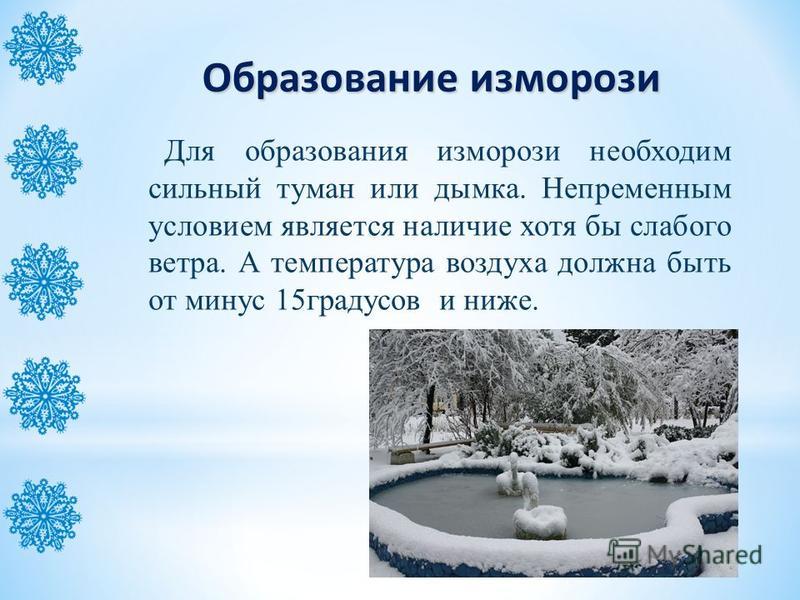 Образование изморози

Для образования изморози необходим сильный туман или дымка. Непременным условием является наличие хотя бы слабого ветра. А температура воздуха должна быть от минус 15градусов и ниже.

MyShared